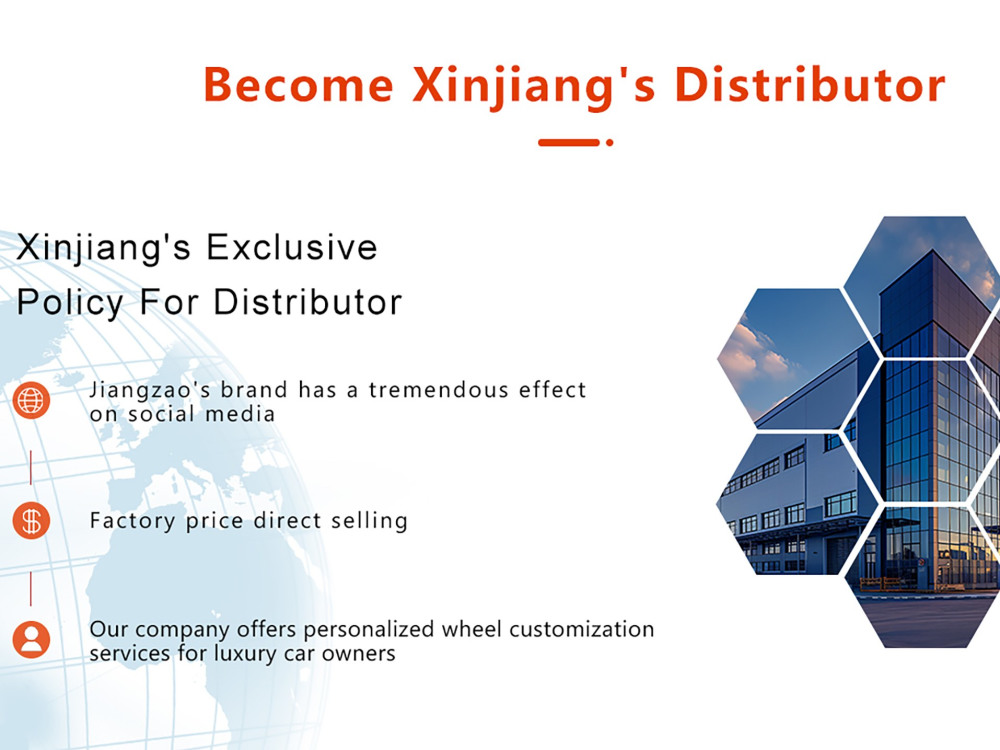 Become Xinjiang's Distributor

Xinjiang's Exclusive Policy For Distributor

Jiangzao's brand has a tremendous effect on social media

Factory price direct selling

Our company offers personalized wheel customization services for luxury car owners